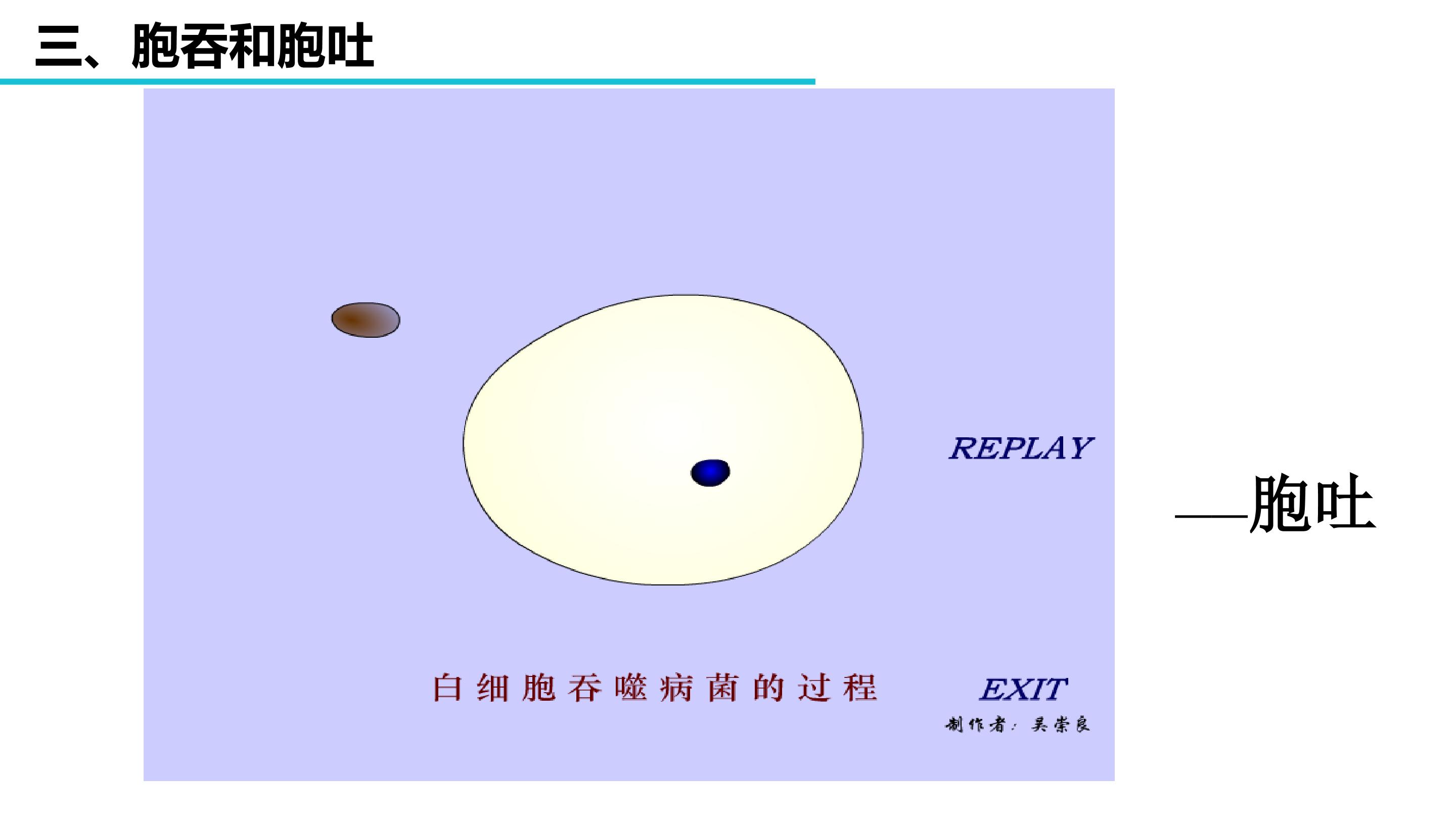 三、胞吞和胞吐

REPLAY

——胞吐

白细胞吞噬病菌的过程

EXIT

制作者：吴崇良